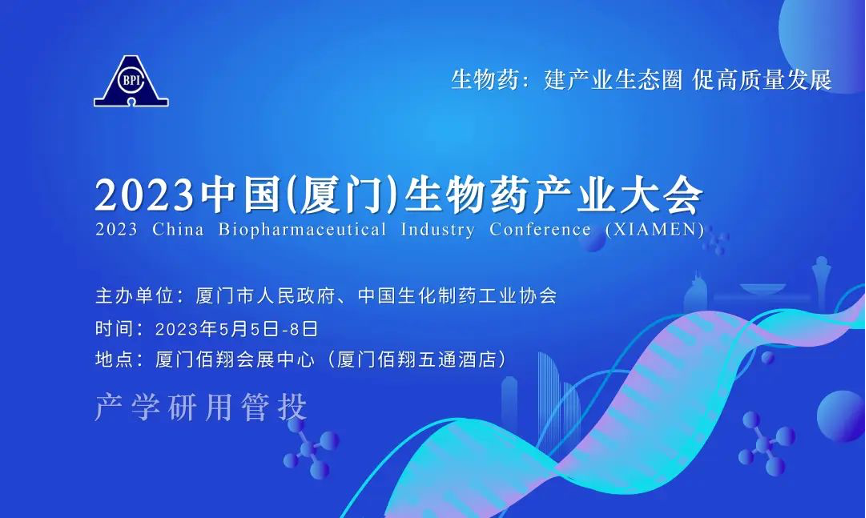 BPI

生物药：建产业生态圈 促高质量发展

2023中国(厦门)生物药产业大会
2023 China Biopharmaceutical Industry Conference (XIAMEN)

主办单位：厦门市人民政府、中国生化制药工业协会
时间：2023年5月5日-8日
地点：厦门佰翔会展中心（厦门佰翔五通酒店）

产学研用管投